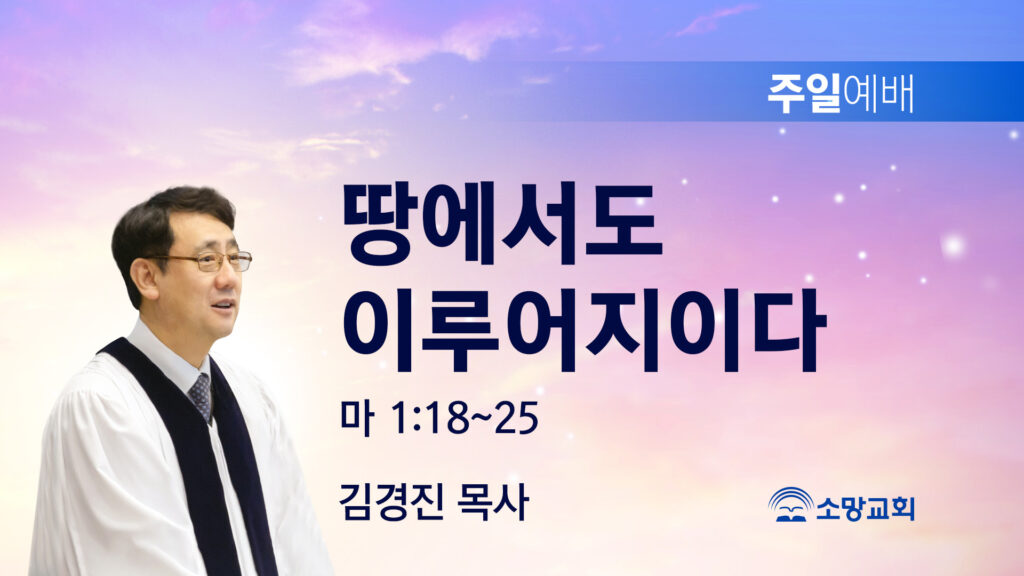 주일예배

땅에서도 이루어지이다

마 1:18~25

김경진 목사

소망교회